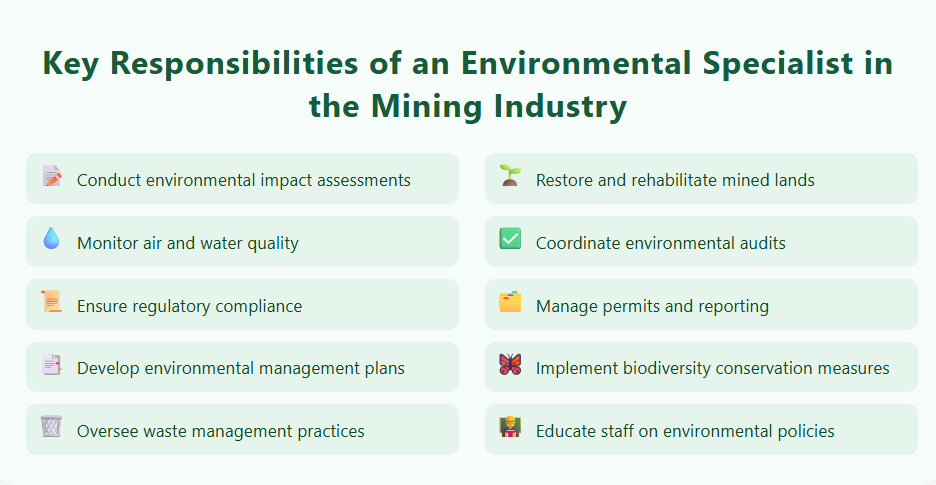 Key Responsibilities of an Environmental Specialist in the Mining Industry

Conduct environmental impact assessments

Monitor air and water quality

Ensure regulatory compliance

Develop environmental management plans

Oversee waste management practices

Restore and rehabilitate mined lands

Coordinate environmental audits

Manage permits and reporting

Implement biodiversity conservation measures

Educate staff on environmental policies